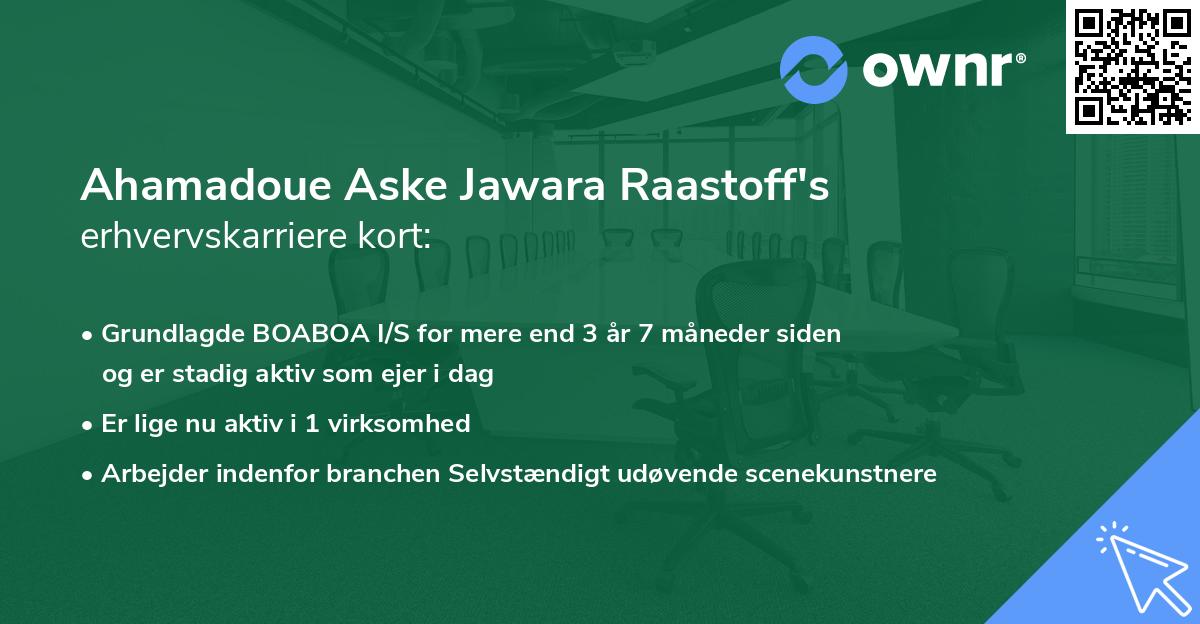 ownr®

Ahamadoue Aske Jawara Raastoff's erhvervskarriere kort:

• Grundlagde BOABOA I/S for mere end 3 år 7 måneder siden og er stadig aktiv som ejer i dag
• Er lige nu aktiv i 1 virksomhed
• Arbejder indenfor branchen Selvstændigt udøvende scenekunstnere